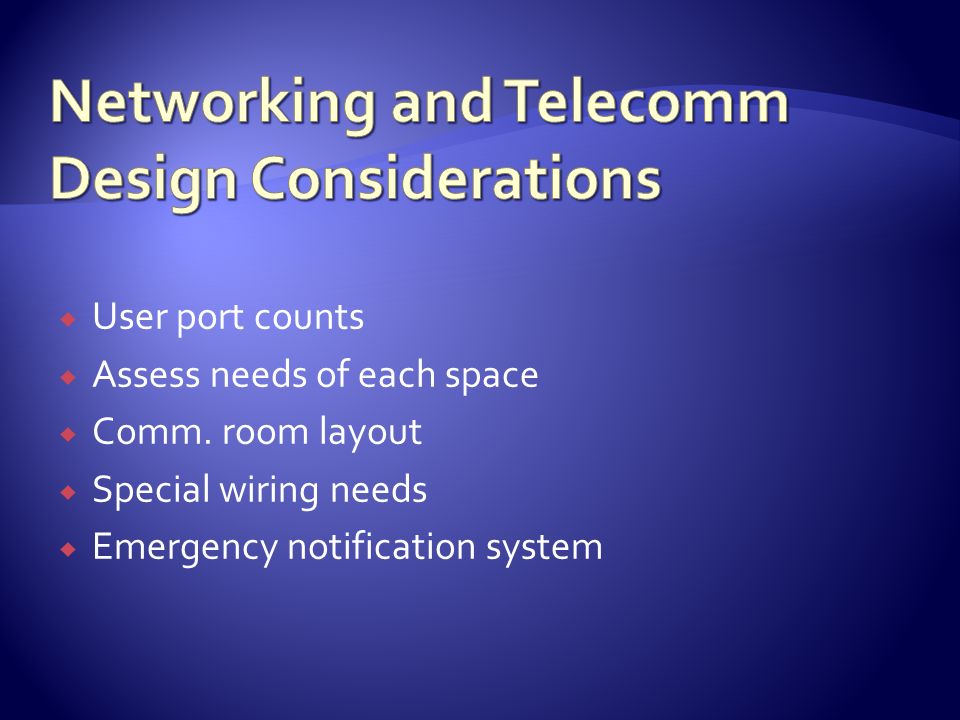 Networking and Telecomm Design Considerations

- User port counts
- Assess needs of each space
- Comm. room layout
- Special wiring needs
- Emergency notification system